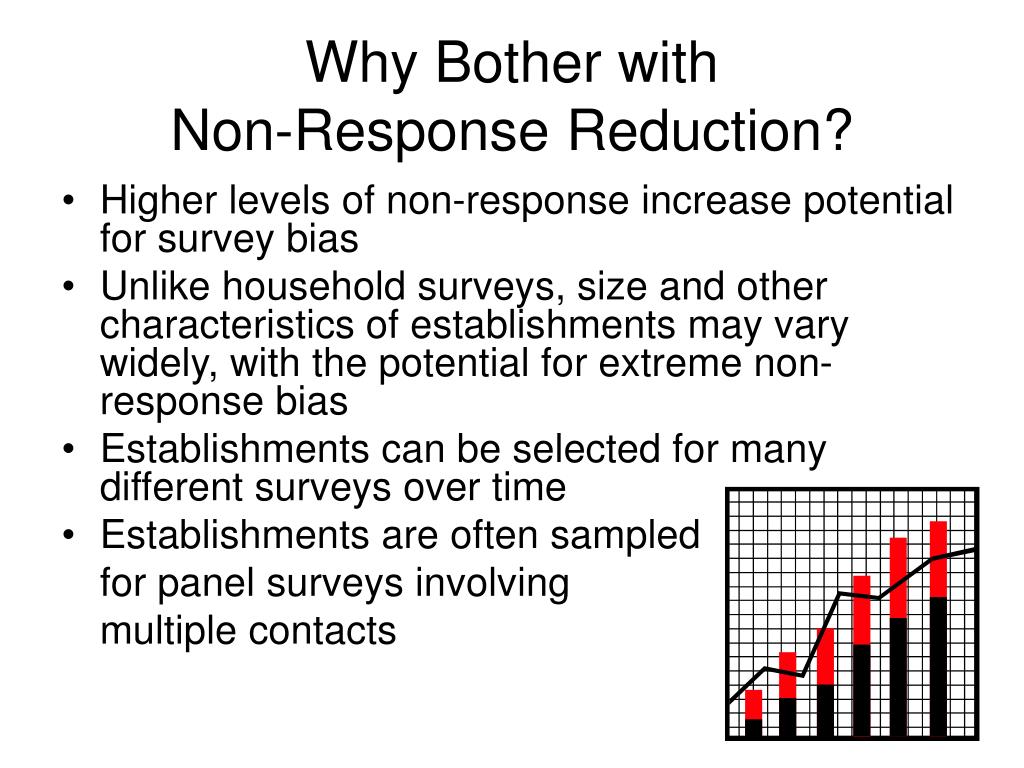 Why Bother with Non-Response Reduction?

• Higher levels of non-response increase potential for survey bias
• Unlike household surveys, size and other characteristics of establishments may vary widely, with the potential for extreme non-response bias
• Establishments can be selected for many different surveys over time
• Establishments are often sampled for panel surveys involving multiple contacts